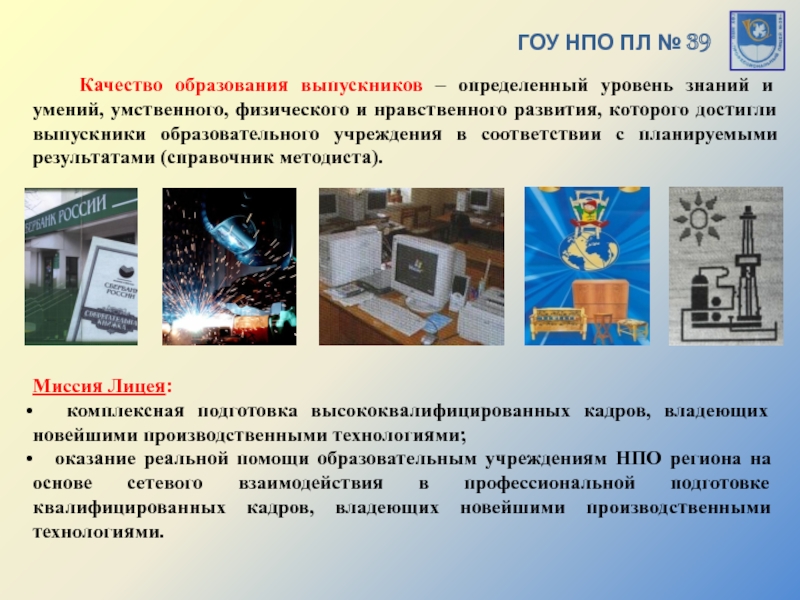 ГОУ НПО ПЛ № 39

Качество образования выпускников – определенный уровень знаний и умений, умственного, физического и нравственного развития, которого достигли выпускники образовательного учреждения в соответствии с планируемыми результатами (справочник методиста).

СБЕРБАНК РОССИИ

СБЕРБАНК РОССИИ

Миссия Лицея:

• комплексная подготовка высококвалифицированных кадров, владеющих новейшими производственными технологиями;

• оказание реальной помощи образовательным учреждениям НПО региона на основе сетевого взаимодействия в профессиональной подготовке квалифицированных кадров, владеющих новейшими производственными технологиями.